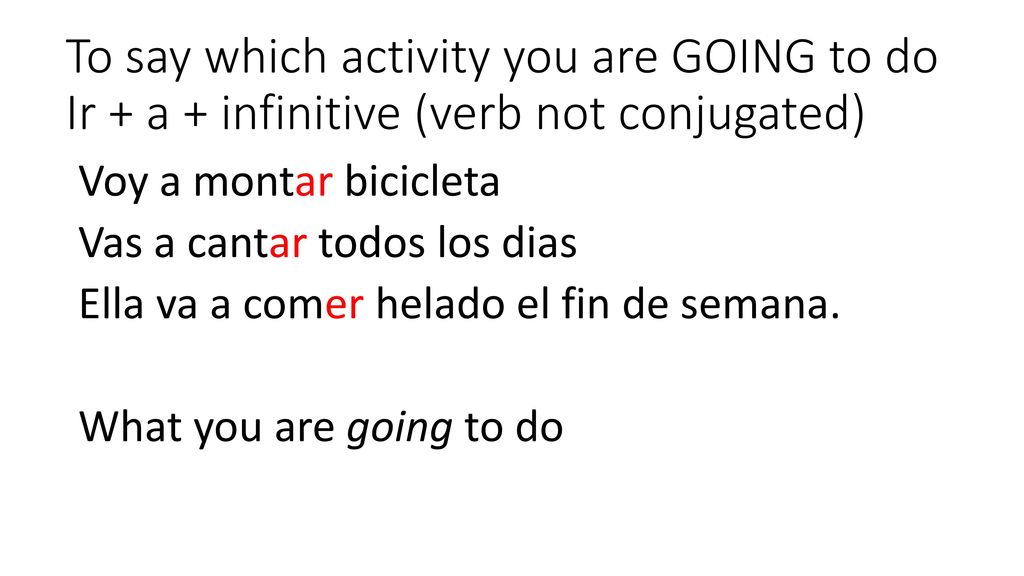 To say which activity you are GOING to do
Ir + a + infinitive (verb not conjugated)

Voy a montar bicicleta
Vas a cantar todos los dias
Ella va a comer helado el fin de semana.

What you are going to do